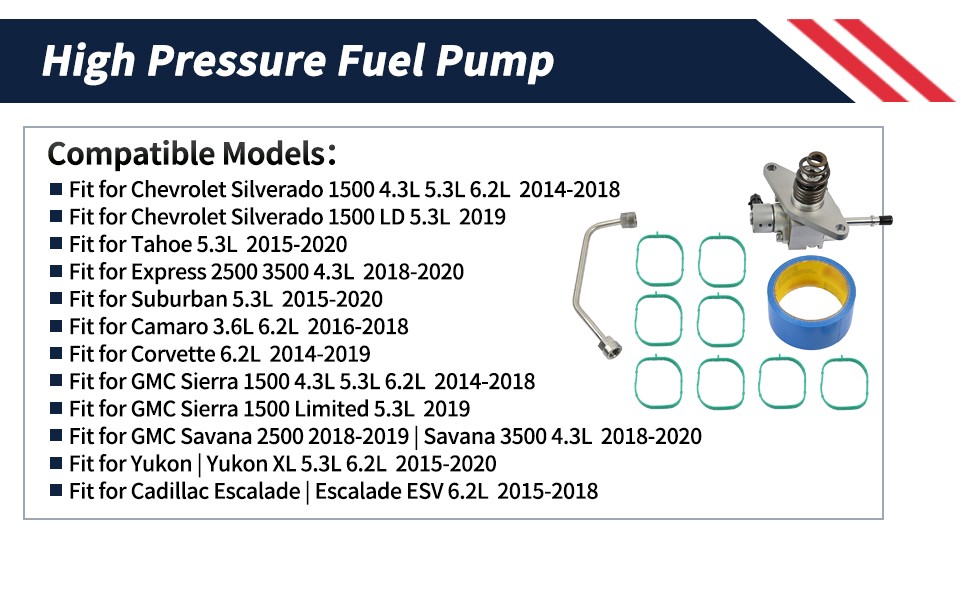 High Pressure Fuel Pump

Compatible Models:

■ Fit for Chevrolet Silverado 1500 4.3L 5.3L 6.2L 2014-2018
■ Fit for Chevrolet Silverado 1500 LD 5.3L 2019
■ Fit for Tahoe 5.3L 2015-2020
■ Fit for Express 2500 3500 4.3L 2018-2020
■ Fit for Suburban 5.3L 2015-2020
■ Fit for Camaro 3.6L 6.2L 2016-2018
■ Fit for Corvette 6.2L 2014-2019
■ Fit for GMC Sierra 1500 4.3L 5.3L 6.2L 2014-2018
■ Fit for GMC Sierra 1500 Limited 5.3L 2019
■ Fit for GMC Savana 2500 2018-2019 | Savana 3500 4.3L 2018-2020
■ Fit for Yukon | Yukon XL 5.3L 6.2L 2015-2020
■ Fit for Cadillac Escalade | Escalade ESV 6.2L 2015-2018